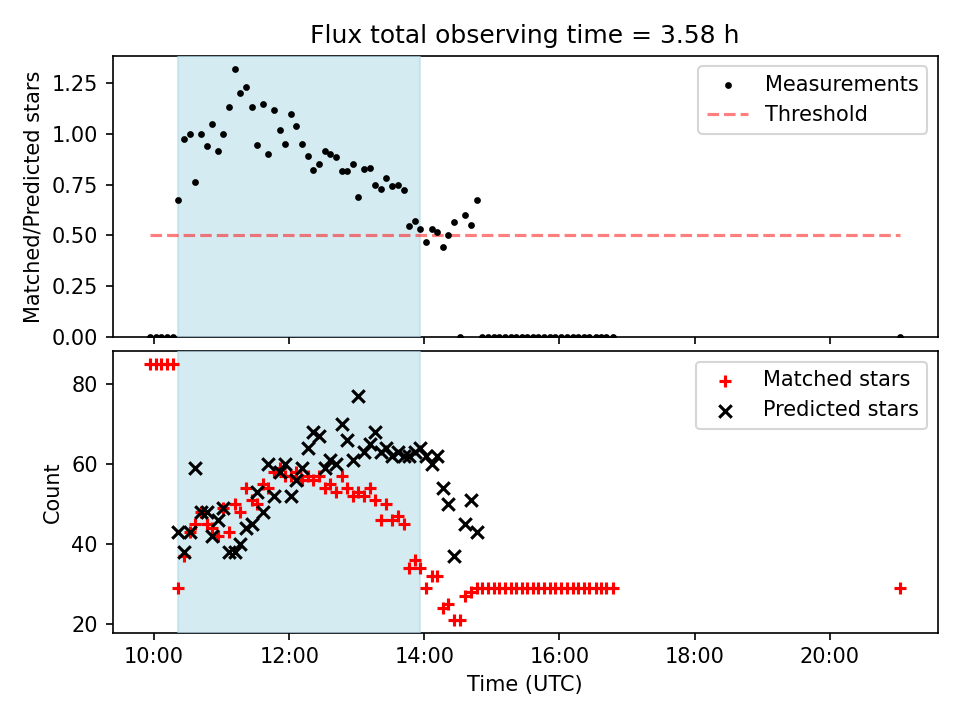 Flux total observing time = 3.58 h

Matched/Predicted stars

1.25
1.00
0.75
0.50
0.25
0.00

Measurements
Threshold

Count

80
60
40
20

Matched stars
Predicted stars

10:00
12:00
14:00
16:00
18:00
20:00

Time (UTC)